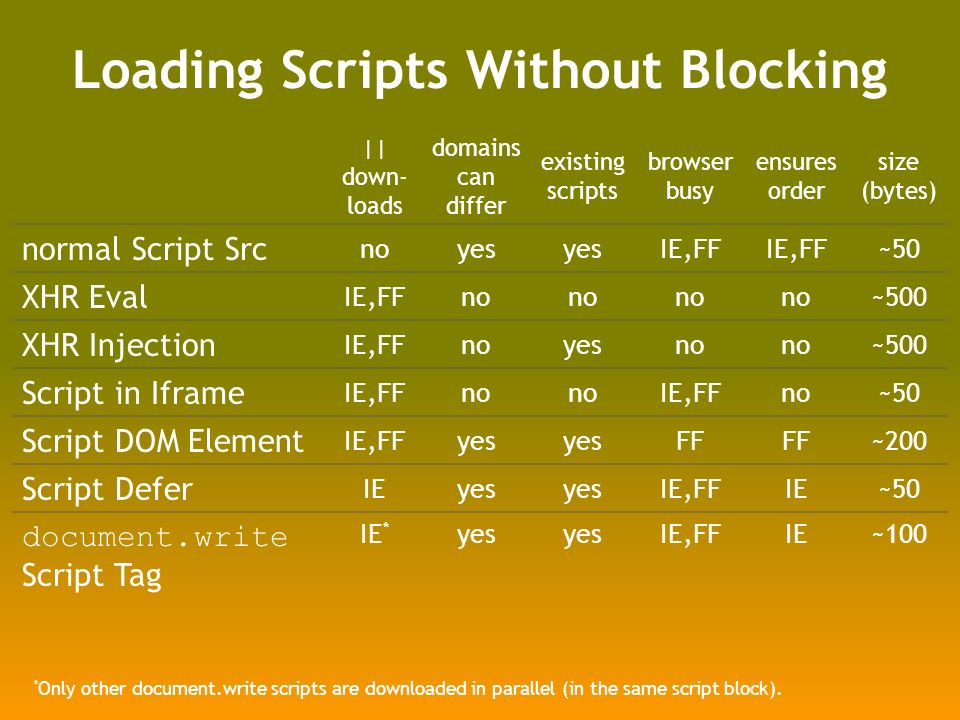 Loading Scripts Without Blocking

| | \|\| down-loads | domains can differ | existing scripts | browser busy | ensures order | size (bytes) |
|---|---|---|---|---|---|---|
| normal Script Src | no | yes | yes | IE,FF | IE,FF | ~50 |
| XHR Eval | IE,FF | no | no | no | no | ~500 |
| XHR Injection | IE,FF | no | yes | no | no | ~500 |
| Script in Iframe | IE,FF | no | no | IE,FF | no | ~50 |
| Script DOM Element | IE,FF | yes | yes | FF | FF | ~200 |
| Script Defer | IE | yes | yes | IE,FF | IE | ~50 |
| document.write Script Tag | IE* | yes | yes | IE,FF | IE | ~100 |

*Only other document.write scripts are downloaded in parallel (in the same script block).